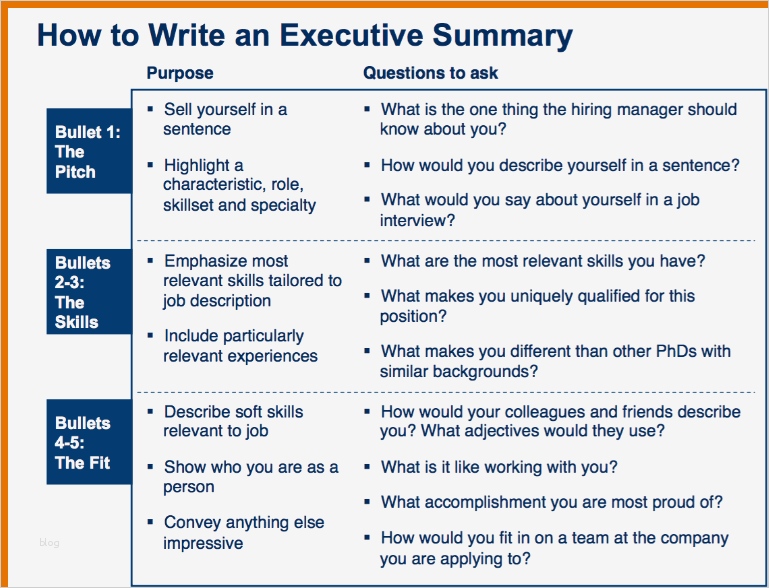 How to Write an Executive Summary

| | Purpose | Questions to ask |
|---|---|---|
| Bullet 1: The Pitch | ▪ Sell yourself in a sentence ▪ Highlight a characteristic, role, skillset and specialty | ▪ What is the one thing the hiring manager should know about you? ▪ How would you describe yourself in a sentence? ▪ What would you say about yourself in a job interview? |
| Bullets 2-3: The Skills | ▪ Emphasize most relevant skills tailored to job description ▪ Include particularly relevant experiences | ▪ What are the most relevant skills you have? ▪ What makes you uniquely qualified for this position? ▪ What makes you different than other PhDs with similar backgrounds? |
| Bullets 4-5: The Fit | ▪ Describe soft skills relevant to job ▪ Show who you are as a person ▪ Convey anything else impressive | ▪ How would your colleagues and friends describe you? What adjectives would they use? ▪ What is it like working with you? ▪ What accomplishment you are most proud of? ▪ How would you fit in on a team at the company you are applying to? |

blog